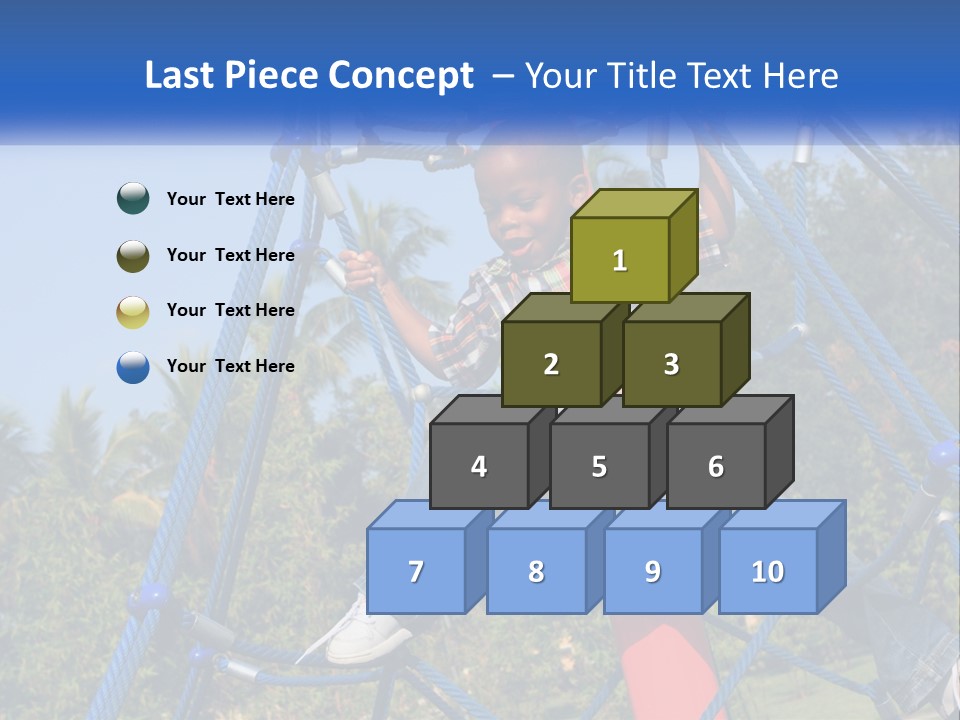 Last Piece Concept – Your Title Text Here

Your Text Here

Your Text Here

Your Text Here

Your Text Here

1

2

3

4

5

6

7

8

9

10